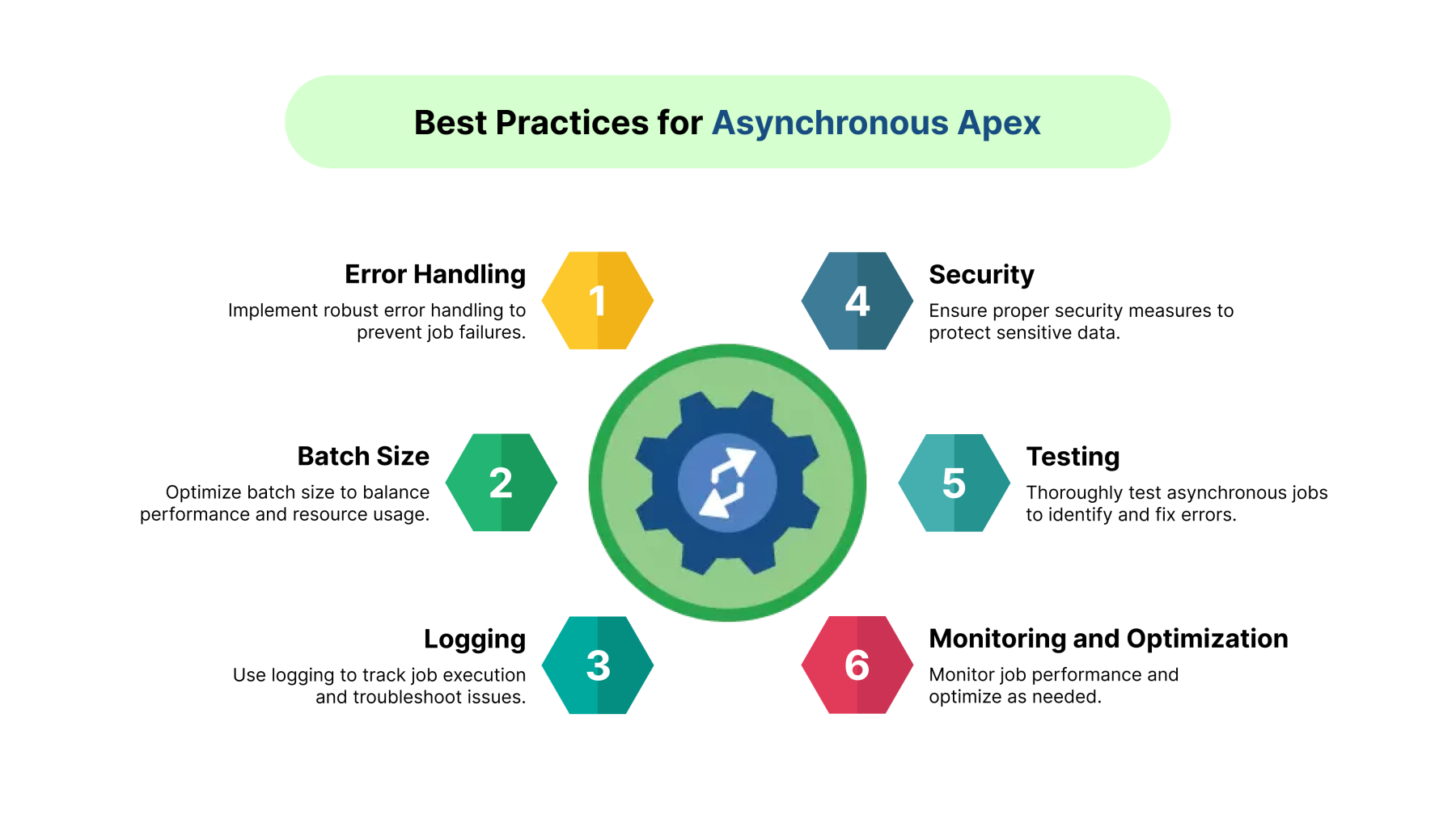 Best Practices for Asynchronous Apex

Error Handling
Implement robust error handling to prevent job failures.

1

Batch Size
Optimize batch size to balance performance and resource usage.

2

Logging
Use logging to track job execution and troubleshoot issues.

3

4

Security
Ensure proper security measures to protect sensitive data.

5

Testing
Thoroughly test asynchronous jobs to identify and fix errors.

6

Monitoring and Optimization
Monitor job performance and optimize as needed.